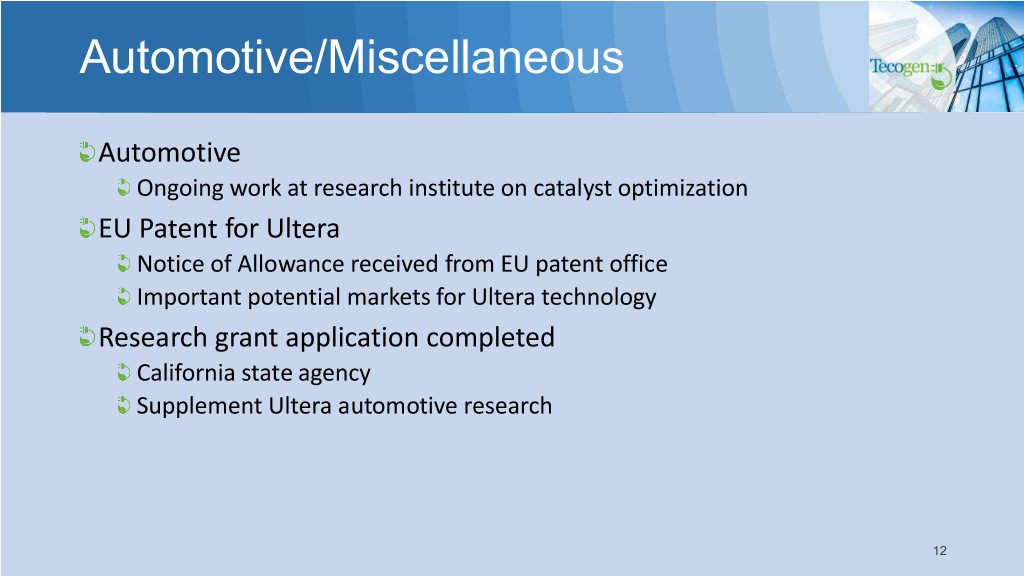 Automotive/Miscellaneous

Tecogen

Automotive

Ongoing work at research institute on catalyst optimization

EU Patent for Ultera

Notice of Allowance received from EU patent office

Important potential markets for Ultera technology

Research grant application completed

California state agency

Supplement Ultera automotive research

12